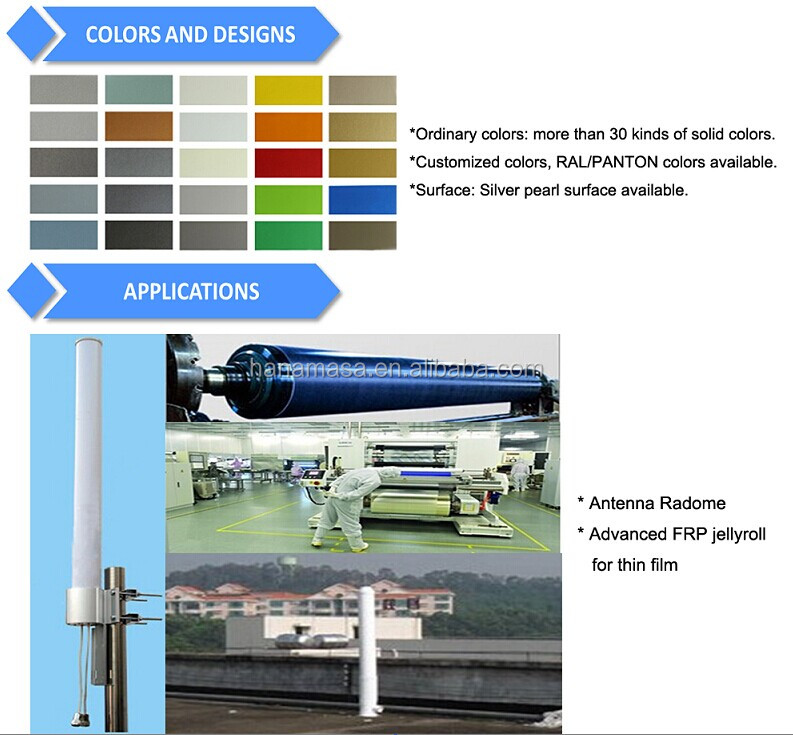 COLORS AND DESIGNS

*Ordinary colors: more than 30 kinds of solid colors.
*Customized colors, RAL/PANTON colors available.
*Surface: Silver pearl surface available.

APPLICATIONS

hanamasa.en.alibaba.com

* Antenna Radome
* Advanced FRP jellyroll for thin film